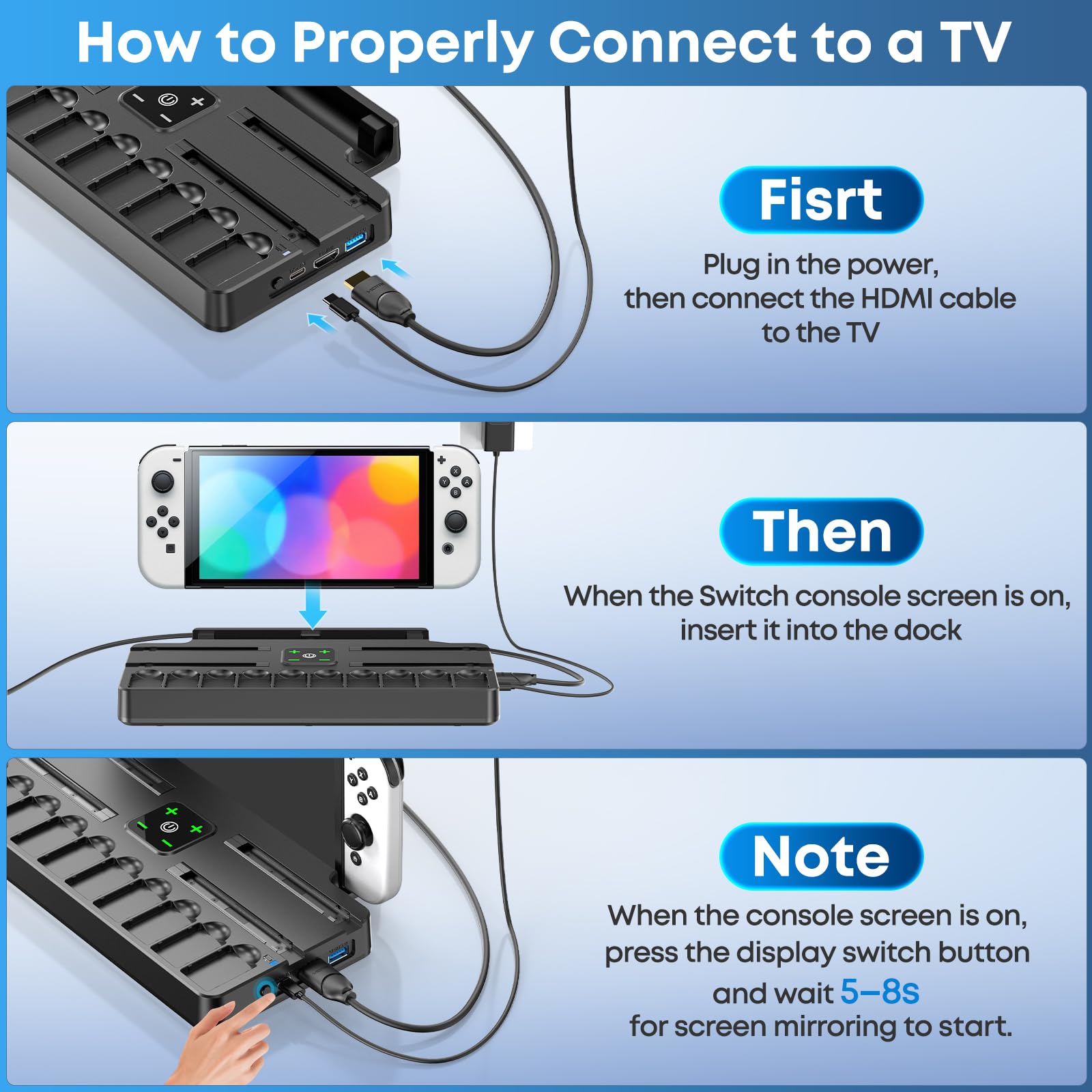 How to Properly Connect to a TV

Fisrt

Plug in the power, then connect the HDMI cable to the TV

Then

When the Switch console screen is on, insert it into the dock

Note

When the console screen is on, press the display switch button and wait 5–8s for screen mirroring to start.